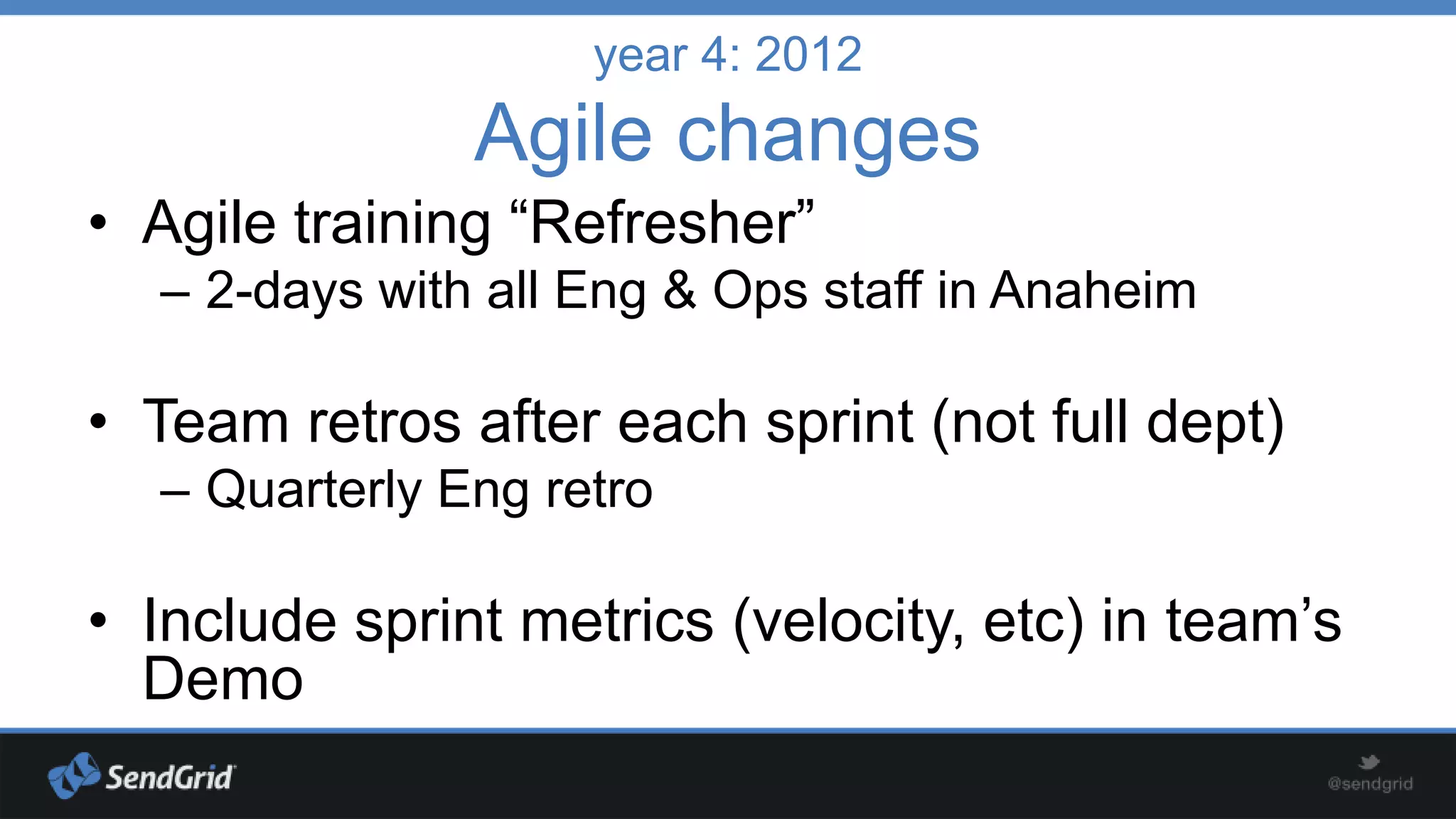 year 4: 2012

Agile changes

• Agile training “Refresher”
– 2-days with all Eng & Ops staff in Anaheim

• Team retros after each sprint (not full dept)
– Quarterly Eng retro

• Include sprint metrics (velocity, etc) in team’s Demo

SendGrid

@sendgrid